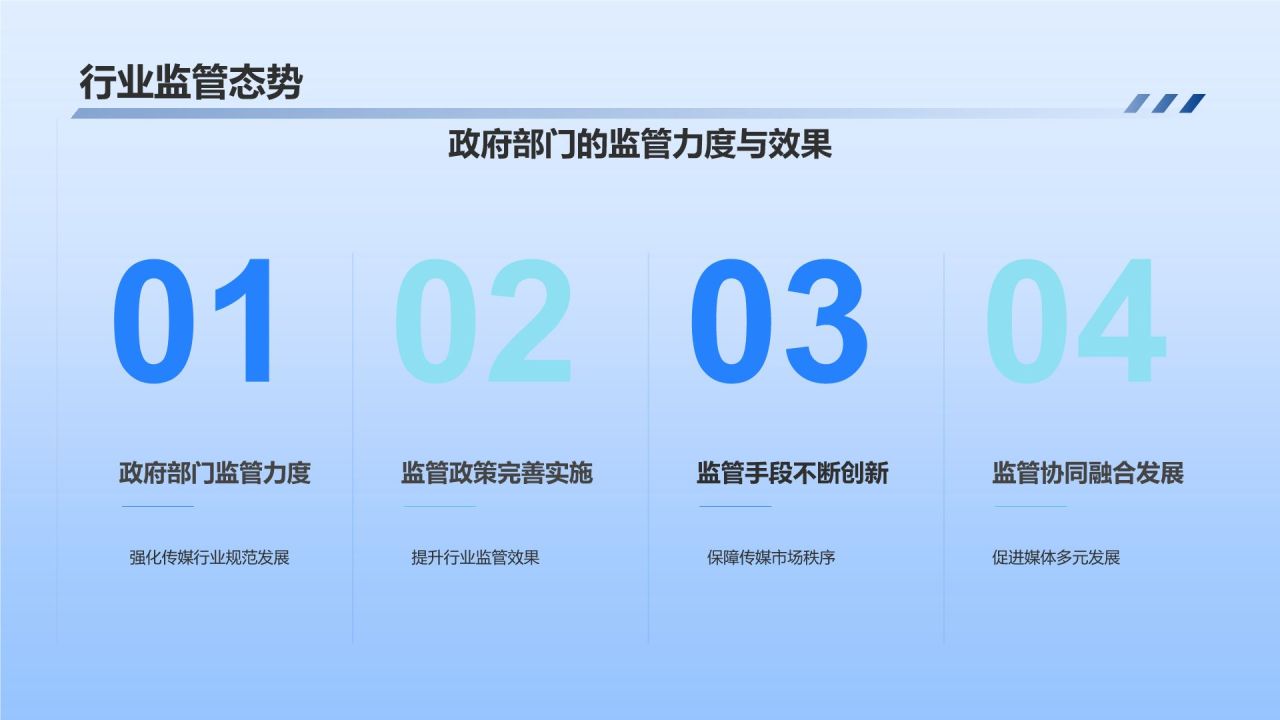 行业监管态势

政府部门的监管力度与效果

01

政府部门监管力度

强化传媒行业规范发展

02

监管政策完善实施

提升行业监管效果

03

监管手段不断创新

保障传媒市场秩序

04

监管协同融合发展

促进媒体多元发展